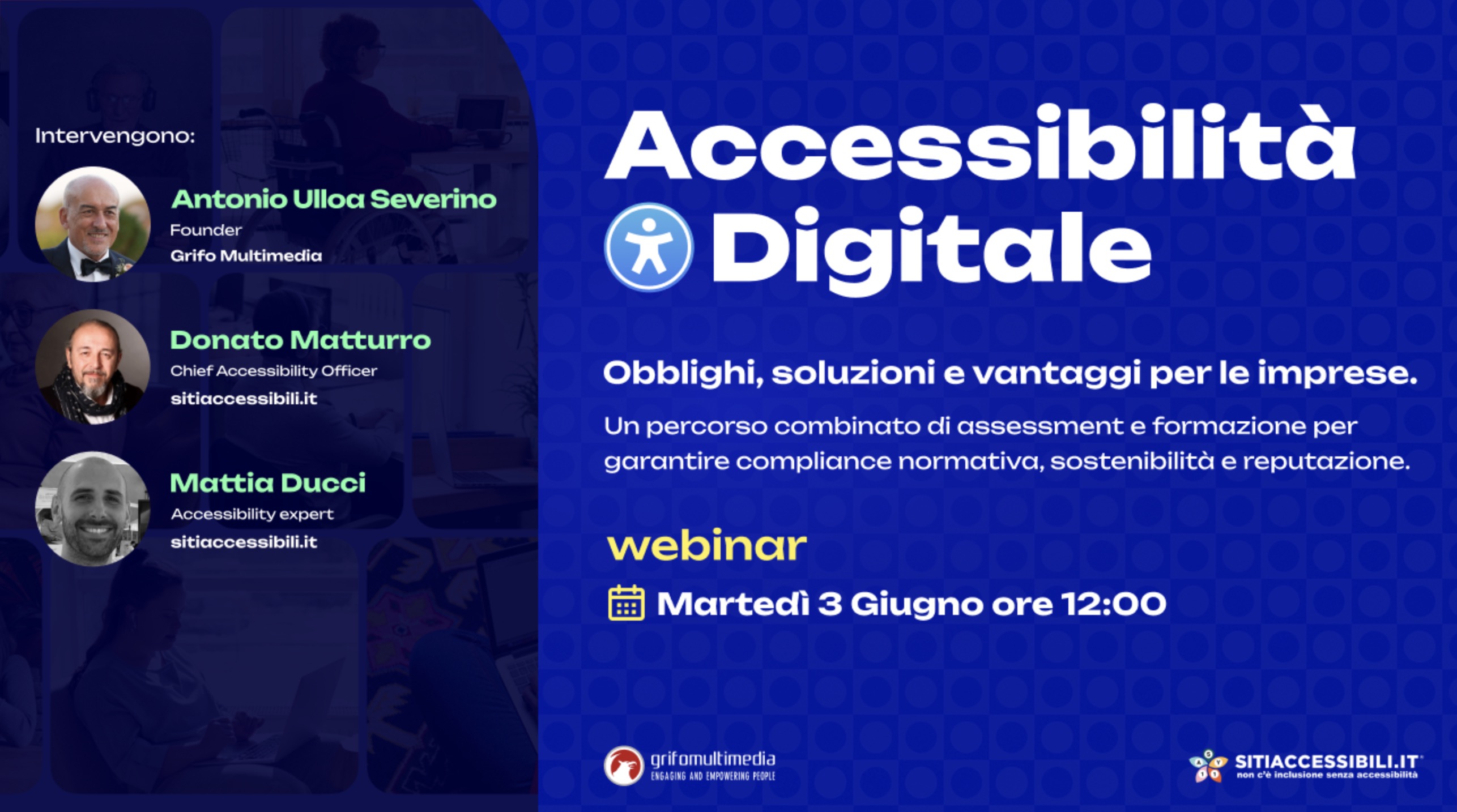 Intervengono:

Antonio Ulloa Severino
Founder
Grifo Multimedia

Donato Matturro
Chief Accessibility Officer
sitiaccessibili.it

Mattia Ducci
Accessibility expert
sitiaccessibili.it

Accessibilità Digitale

Obblighi, soluzioni e vantaggi per le imprese.

Un percorso combinato di assessment e formazione per garantire compliance normativa, sostenibilità e reputazione.

webinar

Martedì 3 Giugno ore 12:00

grifomultimedia
ENGAGING AND EMPOWERING PEOPLE

SITIACCESSIBILI.IT
non c'è inclusione senza accessibilità